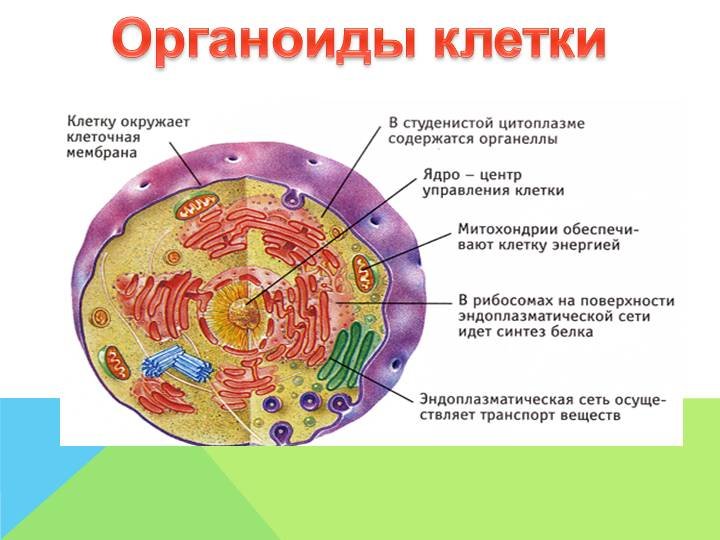 Органоиды клетки

Клетку окружает клеточная мембрана

В студенистой цитоплазме содержатся органеллы

Ядро – центр управления клетки

Митохондрии обеспечивают клетку энергией

В рибосомах на поверхности эндоплазматической сети идет синтез белка

Эндоплазматическая сеть осуществляет транспорт веществ